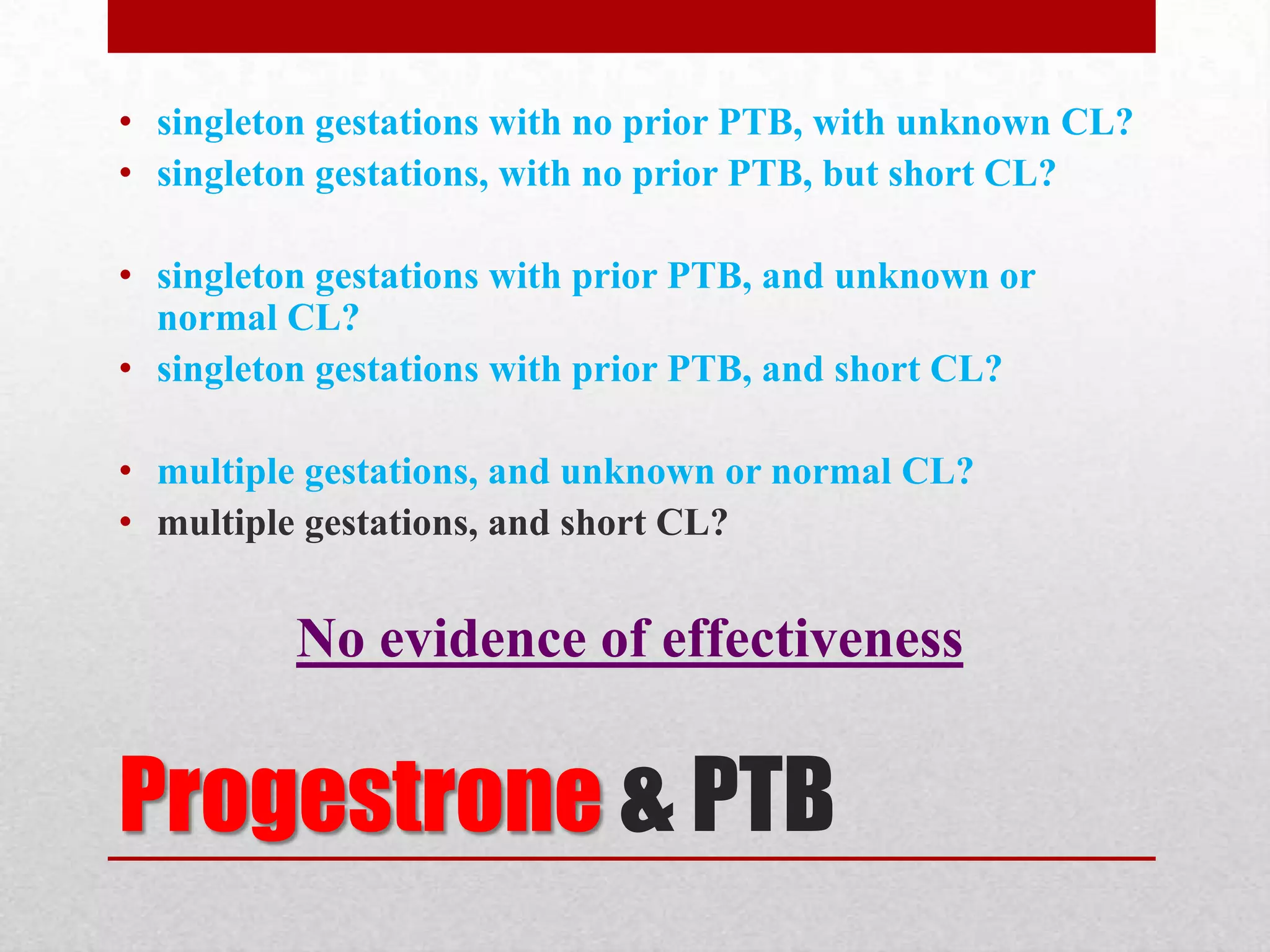 • singleton gestations with no prior PTB, with unknown CL?
• singleton gestations, with no prior PTB, but short CL?

• singleton gestations with prior PTB, and unknown or normal CL?
• singleton gestations with prior PTB, and short CL?

• multiple gestations, and unknown or normal CL?
• multiple gestations, and short CL?

No evidence of effectiveness

Progestrone & PTB